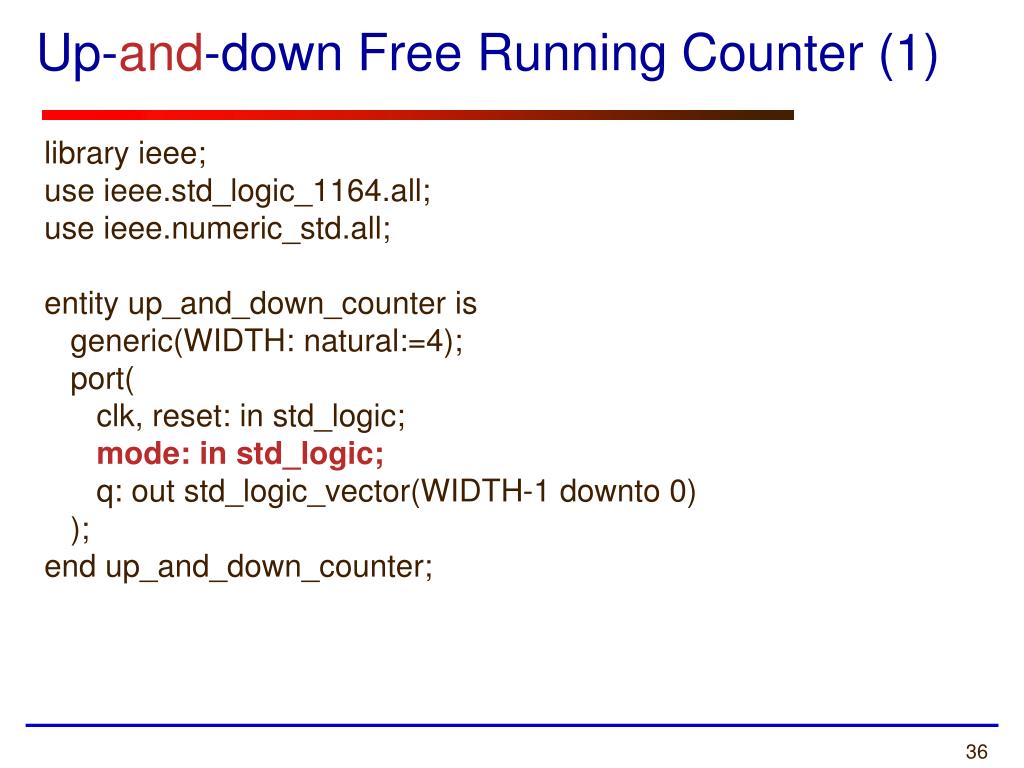 Up-and-down Free Running Counter (1)

library ieee;
use ieee.std_logic_1164.all;
use ieee.numeric_std.all;

entity up_and_down_counter is
generic(WIDTH: natural:=4);
port(
clk, reset: in std_logic;
mode: in std_logic;
q: out std_logic_vector(WIDTH-1 downto 0)
);
end up_and_down_counter;

36